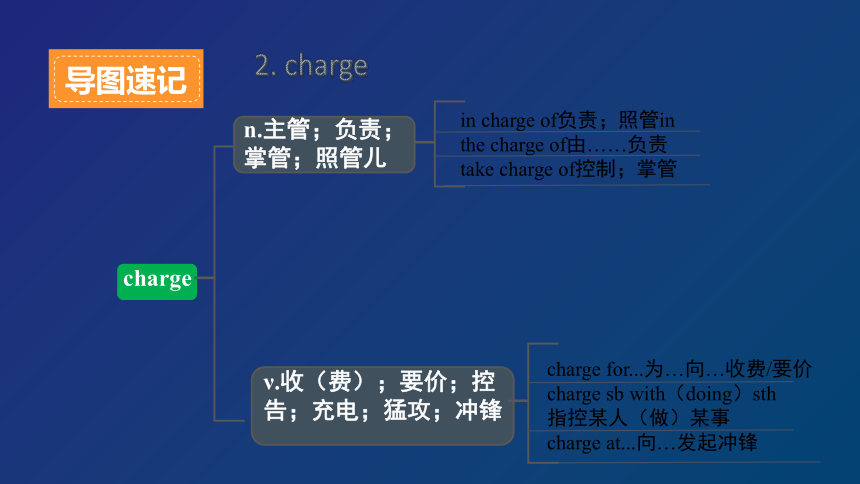 导图速记

2. charge

charge

n.主管；负责；掌管；照管儿

in charge of负责；照管in
the charge of由……负责
take charge of控制；掌管

v.收（费）；要价；控告；充电；猛攻；冲锋

charge for...为…向…收费/要价
charge sb with（doing）sth
指控某人（做）某事
charge at...向…发起冲锋